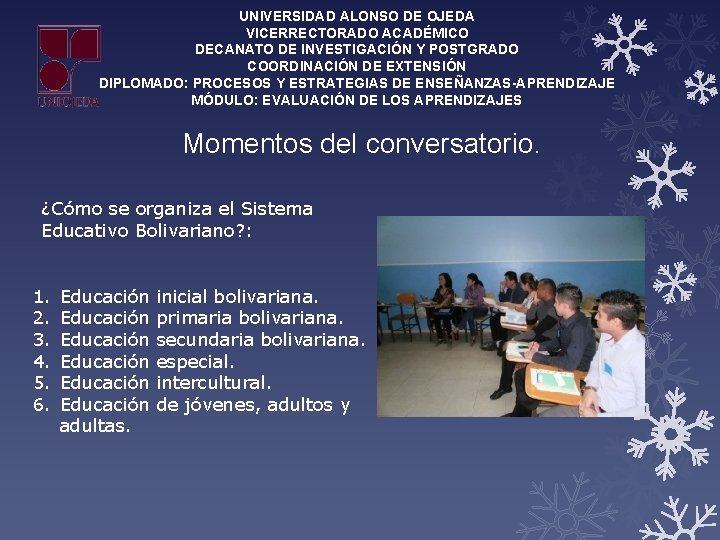 UNIOJEDA

UNIVERSIDAD ALONSO DE OJEDA
VICERRECTORADO ACADÉMICO
DECANATO DE INVESTIGACIÓN Y POSTGRADO
COORDINACIÓN DE EXTENSIÓN
DIPLOMADO: PROCESOS Y ESTRATEGIAS DE ENSEÑANZAS-APRENDIZAJE
MÓDULO: EVALUACIÓN DE LOS APRENDIZAJES

Momentos del conversatorio.

¿Cómo se organiza el Sistema Educativo Bolivariano?:

1. Educación inicial bolivariana.
2. Educación primaria bolivariana.
3. Educación secundaria bolivariana.
4. Educación especial.
5. Educación intercultural.
6. Educación de jóvenes, adultos y adultas.